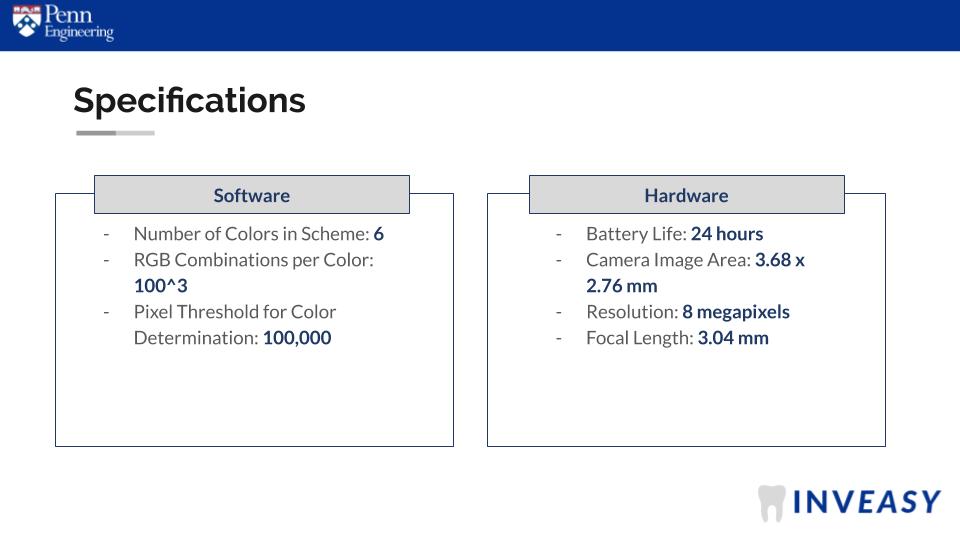 Penn Engineering

Specifications

Software

- Number of Colors in Scheme: 6
- RGB Combinations per Color: 100^3
- Pixel Threshold for Color Determination: 100,000

Hardware

- Battery Life: 24 hours
- Camera Image Area: 3.68 x 2.76 mm
- Resolution: 8 megapixels
- Focal Length: 3.04 mm

INVEASY